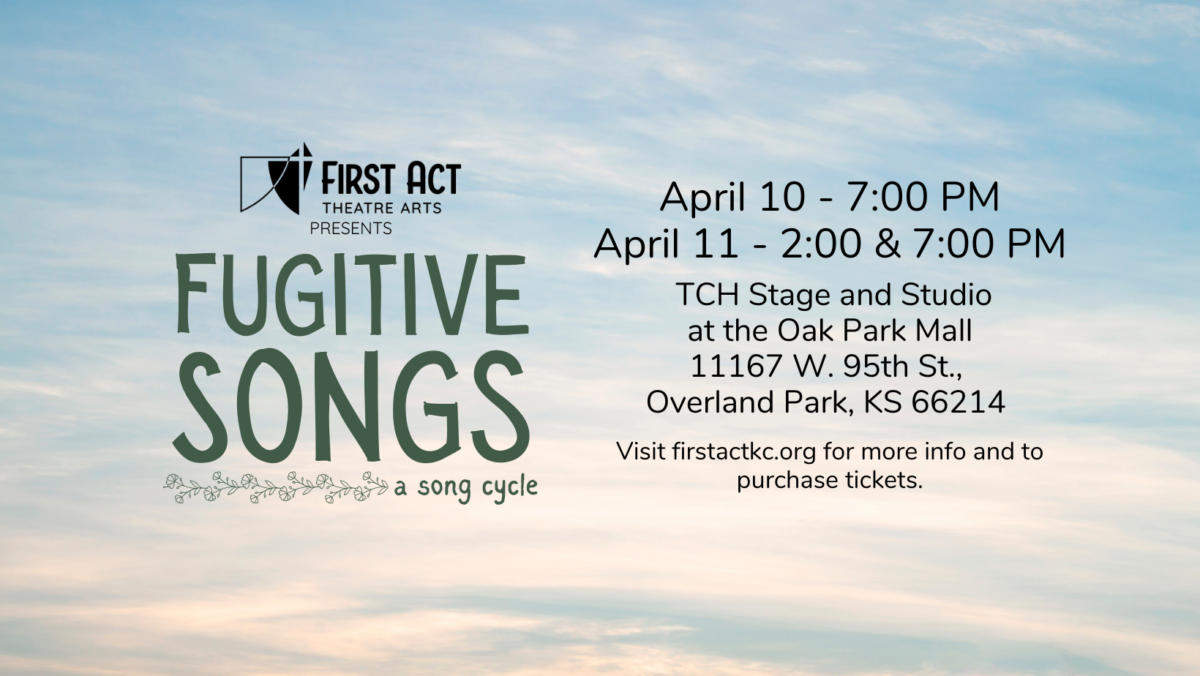 FIRST ACT
THEATRE ARTS
PRESENTS
FUGITIVE SONGS
a song cycle

April 10 - 7:00 PM
April 11 - 2:00 & 7:00 PM

TCH Stage and Studio
at the Oak Park Mall
11167 W. 95th St.,
Overland Park, KS 66214

Visit firstactkc.org for more info and to purchase tickets.